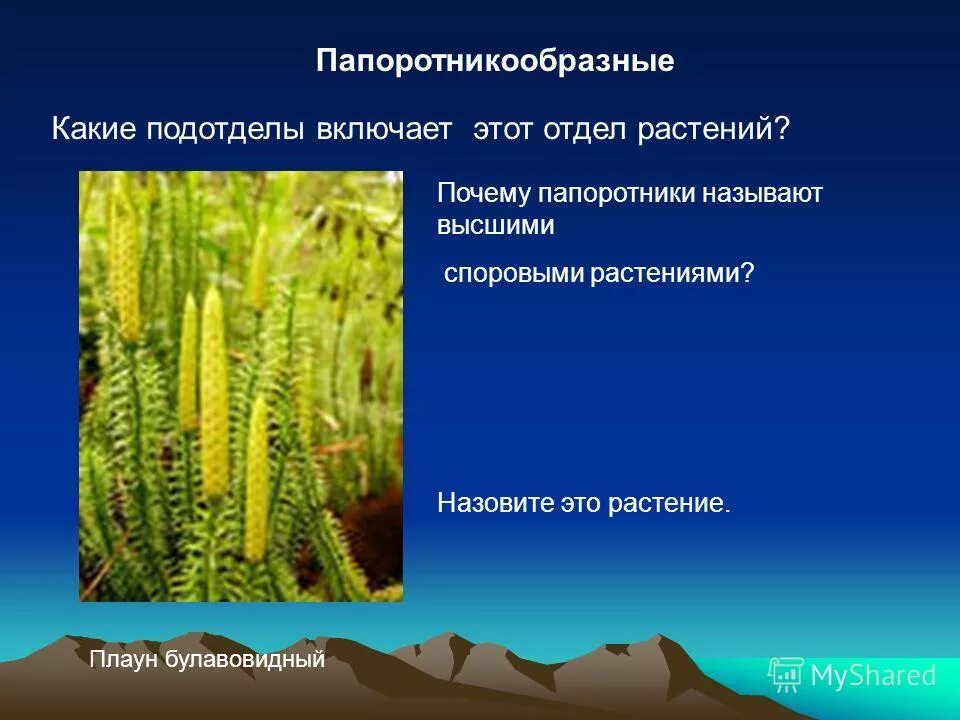 Папоротникообразные

Какие подотделы включает этот отдел растений?

Почему папоротники называют высшими

споровыми растениями?

Назовите это растение.

Плаун булавовидный

MyShared